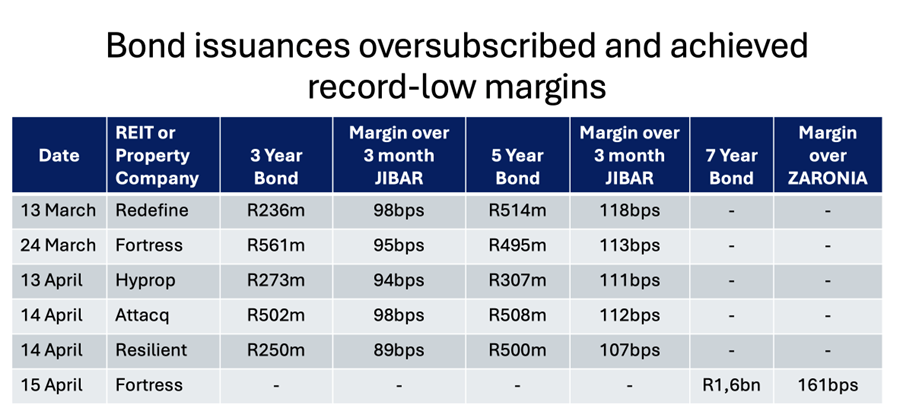 Bond issuances oversubscribed and achieved record-low margins

| Date | REIT or Property Company | 3 Year Bond | Margin over 3 month JIBAR | 5 Year Bond | Margin over 3 month JIBAR | 7 Year Bond | Margin over ZARONIA |
|---|---|---|---|---|---|---|---|
| 13 March | Redefine | R236m | 98bps | R514m | 118bps | - | - |
| 24 March | Fortress | R561m | 95bps | R495m | 113bps | - | - |
| 13 April | Hyprop | R273m | 94bps | R307m | 111bps | - | - |
| 14 April | Attacq | R502m | 98bps | R508m | 112bps | - | - |
| 14 April | Resilient | R250m | 89bps | R500m | 107bps | - | - |
| 15 April | Fortress | - | - | - | - | R1,6bn | 161bps |